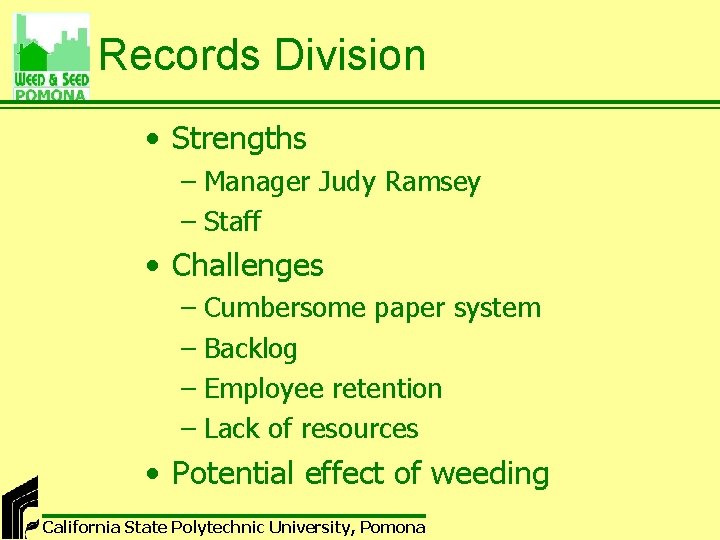 WEED & SEED
POMONA

Records Division

• Strengths
– Manager Judy Ramsey
– Staff
• Challenges
– Cumbersome paper system
– Backlog
– Employee retention
– Lack of resources
• Potential effect of weeding

California State Polytechnic University, Pomona